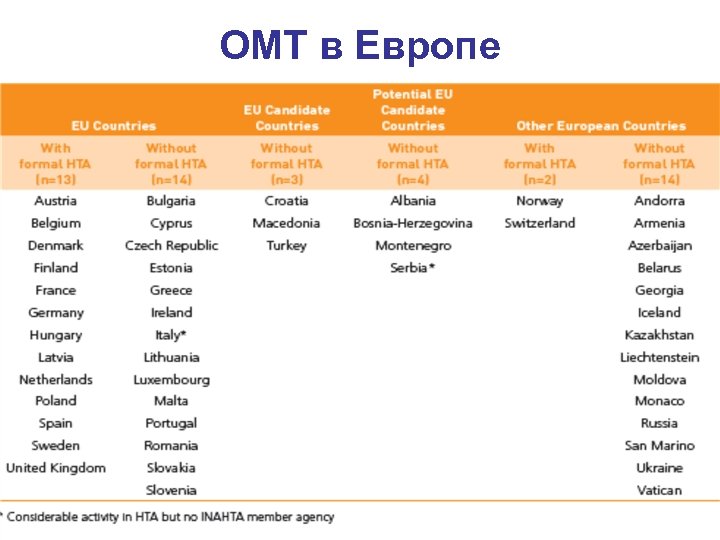 ОМТ в Европе

| EU Countries | | EU Candidate Countries | Potential EU Candidate Countries | Other European Countries | |
|---|---|---|---|---|---|
| With formal HTA (n=13) | Without formal HTA (n=14) | Without formal HTA (n=3) | Without formal HTA (n=4) | With formal HTA (n=2) | Without formal HTA (n=14) |
| Austria | Bulgaria | Croatia | Albania | Norway | Andorra |
| Belgium | Cyprus | Macedonia | Bosnia-Herzegovina | Switzerland | Armenia |
| Denmark | Czech Republic | Turkey | Montenegro | | Azerbaijan |
| Finland | Estonia | | Serbia* | | Belarus |
| France | Greece | | | | Georgia |
| Germany | Ireland | | | | Iceland |
| Hungary | Italy* | | | | Kazakhstan |
| Latvia | Lithuania | | | | Liechtenstein |
| Netherlands | Luxembourg | | | | Moldova |
| Poland | Malta | | | | Monaco |
| Spain | Portugal | | | | Russia |
| Sweden | Romania | | | | San Marino |
| United Kingdom | Slovakia | | | | Ukraine |
| | Slovenia | | | | Vatican |

* Considerable activity in HTA but no INAHTA member agency